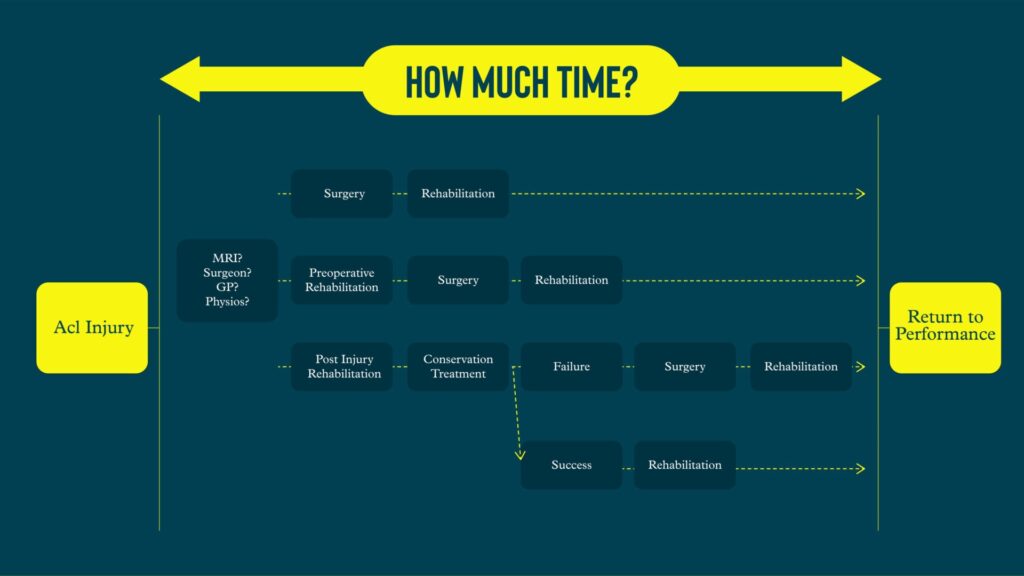 HOW MUCH TIME?

Acl Injury

MRI?
Surgeon?
GP?
Physios?

Surgery

Rehabilitation

Preoperative Rehabilitation

Surgery

Rehabilitation

Post Injury Rehabilitation

Conservation Treatment

Failure

Surgery

Rehabilitation

Success

Rehabilitation

Return to Performance